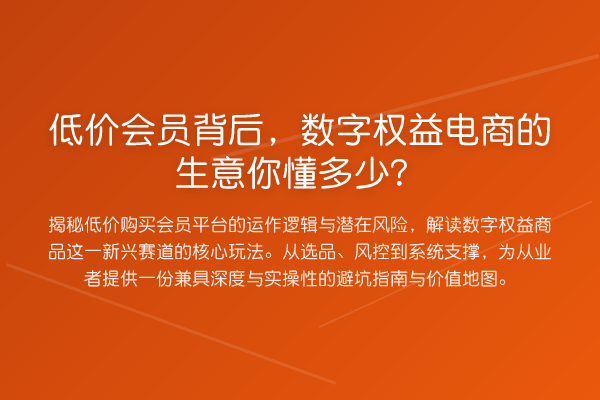 低价会员背后，数字权益电商的生意你懂多少？

揭秘低价购买会员平台的运作逻辑与潜在风险，解读数字权益商品这一新兴赛道的核心玩法。从选品、风控到系统支撑，为从业者提供一份兼具深度与实操性的避坑指南与价值地图。